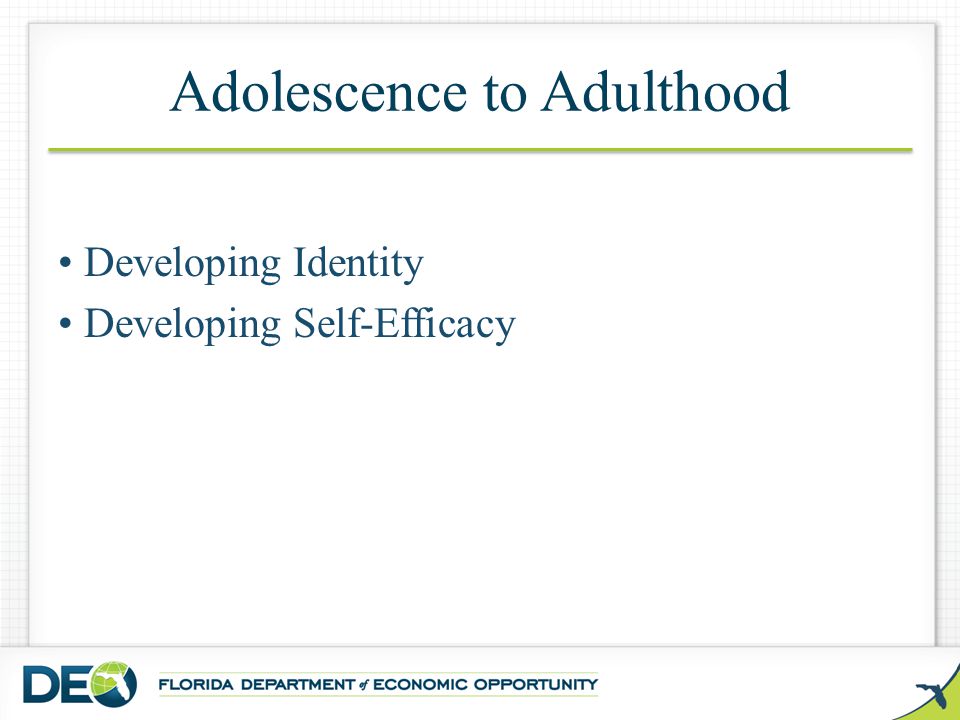 Adolescence to Adulthood

• Developing Identity
• Developing Self-Efficacy

DEO FLORIDA DEPARTMENT of ECONOMIC OPPORTUNITY